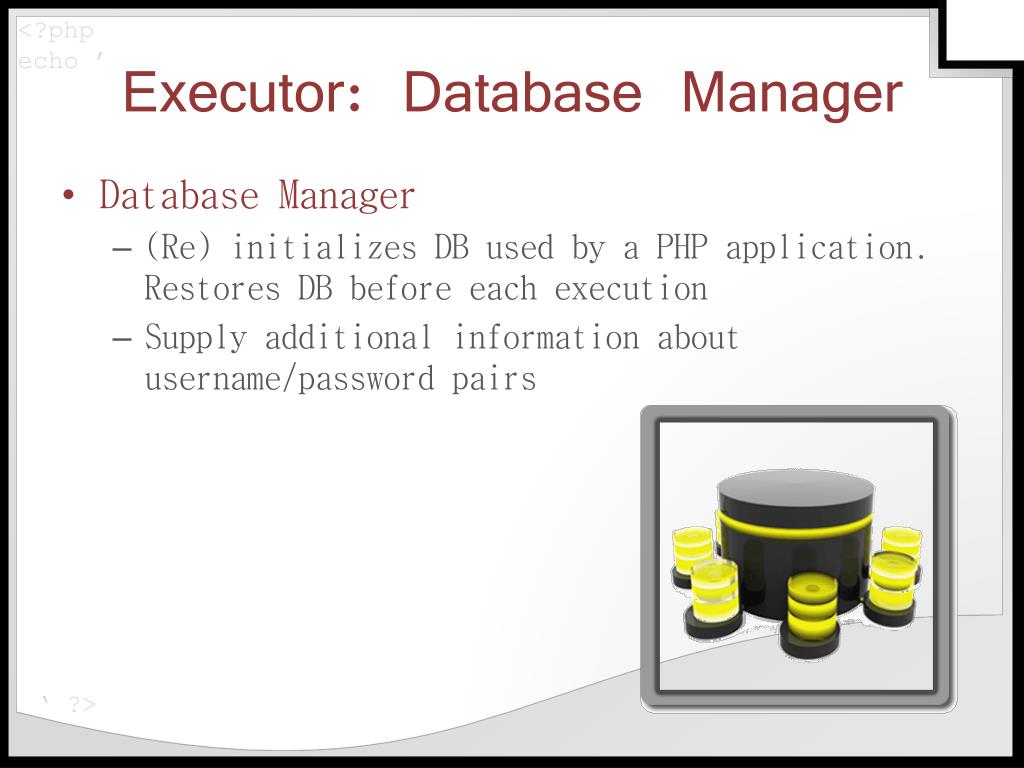 <?php
echo '

Executor: Database Manager

• Database Manager
– (Re) initializes DB used by a PHP application. Restores DB before each execution
– Supply additional information about username/password pairs

' ?>